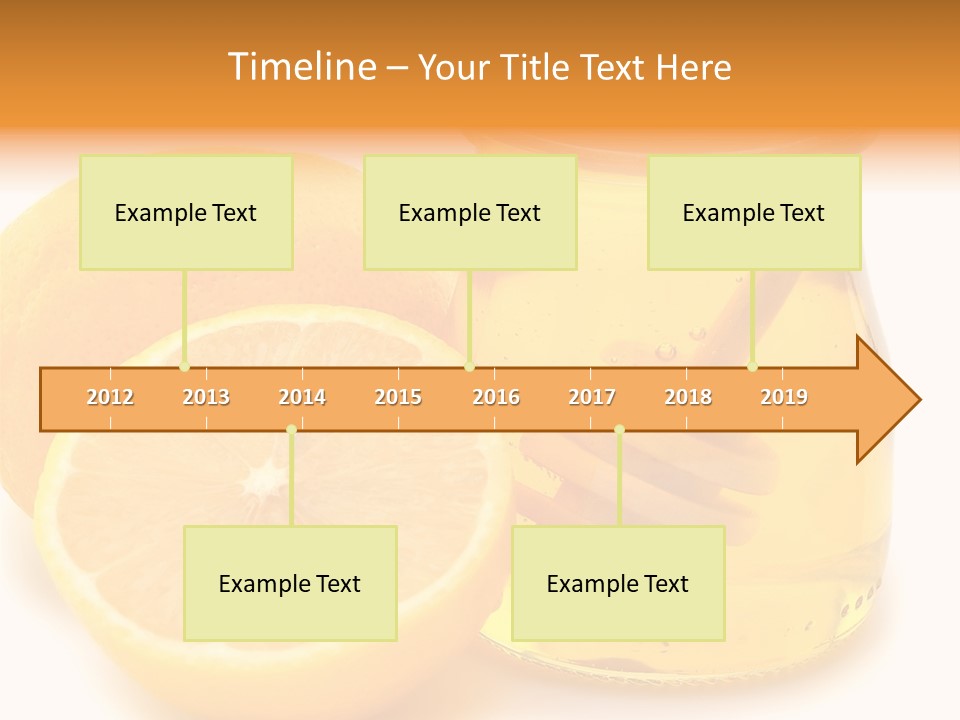 Timeline – Your Title Text Here

Example Text

Example Text

Example Text

2012 2013 2014 2015 2016 2017 2018 2019

Example Text

Example Text